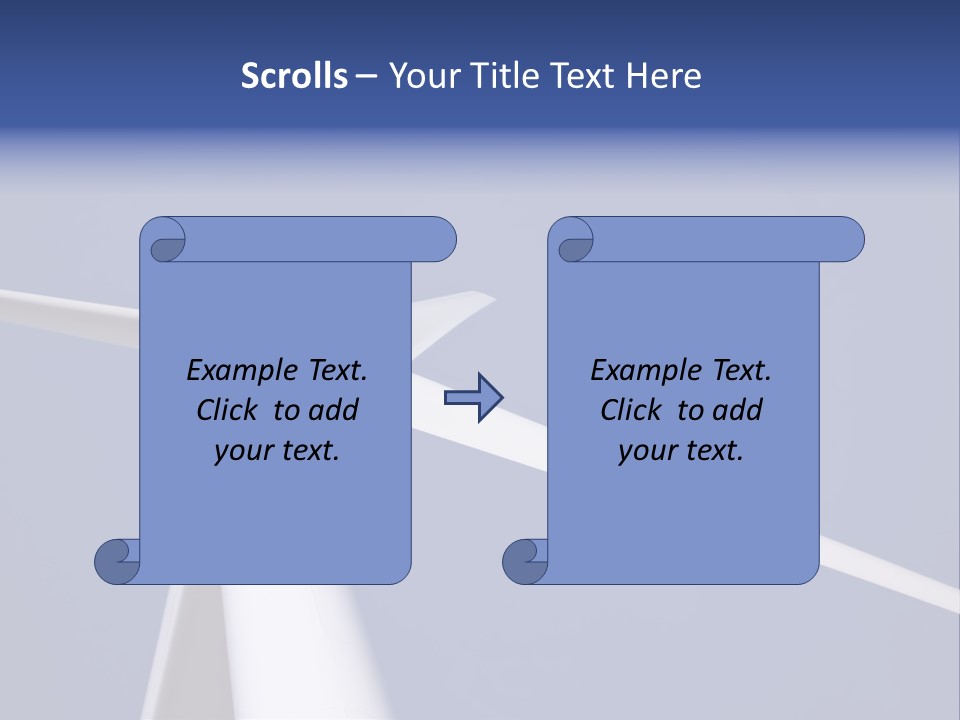 Scrolls – Your Title Text Here

Example Text. Click to add your text.

Example Text. Click to add your text.